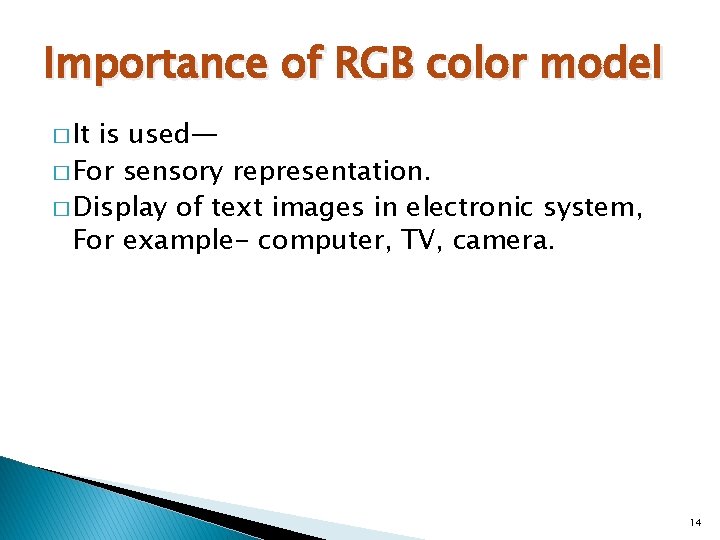 Importance of RGB color model

□ It is used—

□ For sensory representation.

□ Display of text images in electronic system, For example- computer, TV, camera.

14